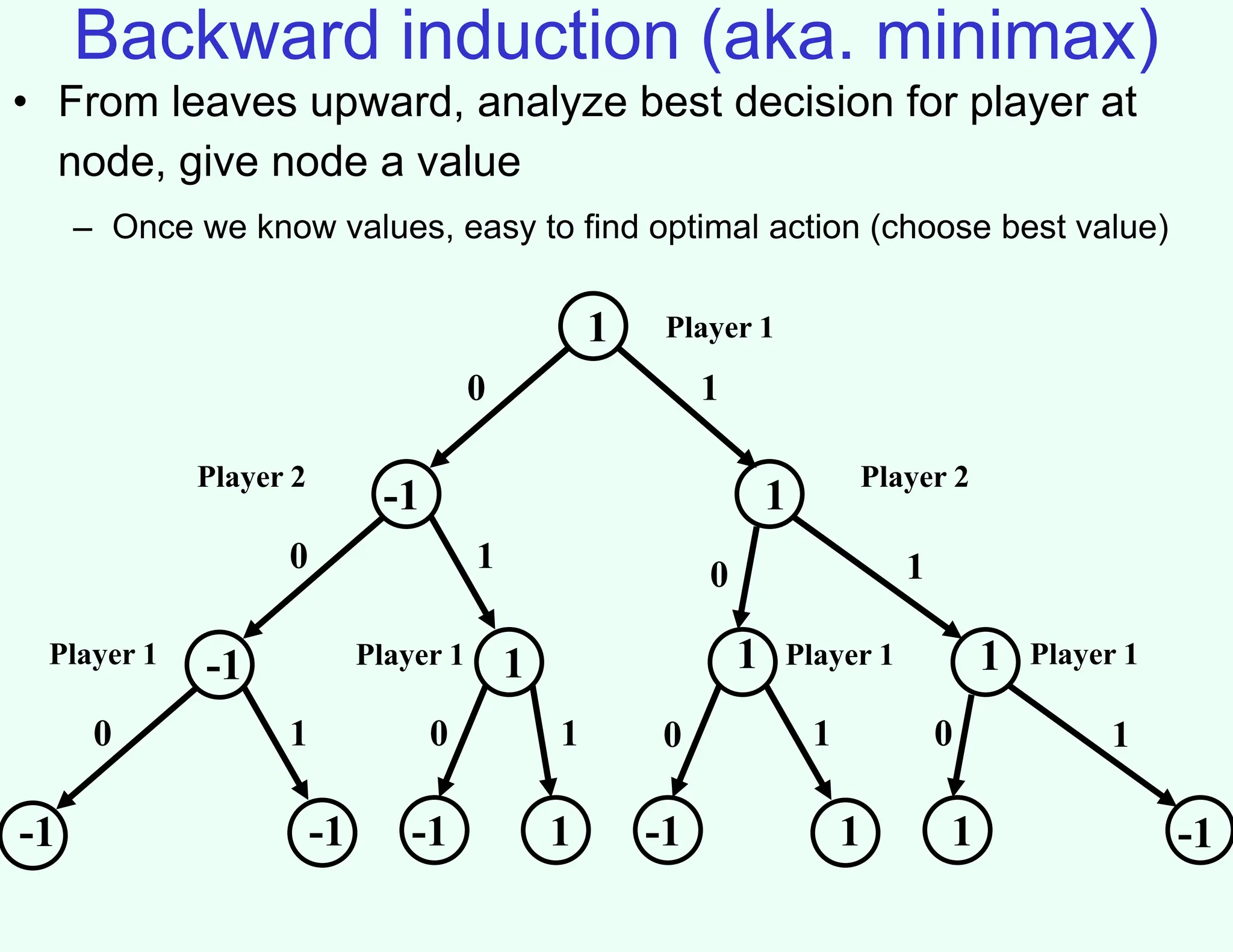 Backward induction (aka. minimax)

• From leaves upward, analyze best decision for player at node, give node a value

– Once we know values, easy to find optimal action (choose best value)

1 Player 1

0 1

Player 2 -1

1 Player 2

0 1 0 1

Player 1 -1 Player 1 1 1 Player 1 1 Player 1

0 1 0 1 0 1 0 1

-1 -1 -1 1 -1 1 1 -1